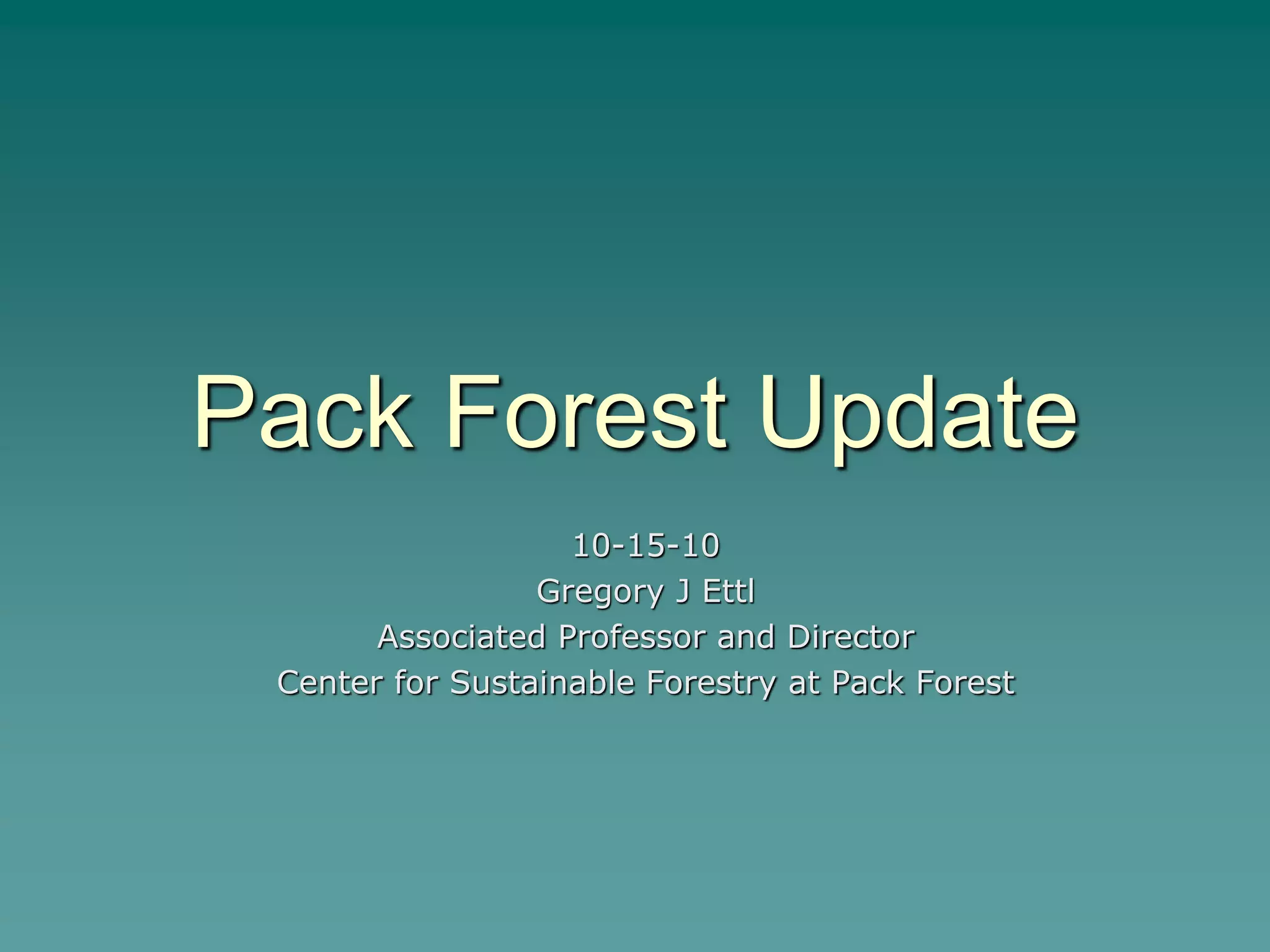 Pack Forest Update

10-15-10
Gregory J Ettl
Associated Professor and Director
Center for Sustainable Forestry at Pack Forest